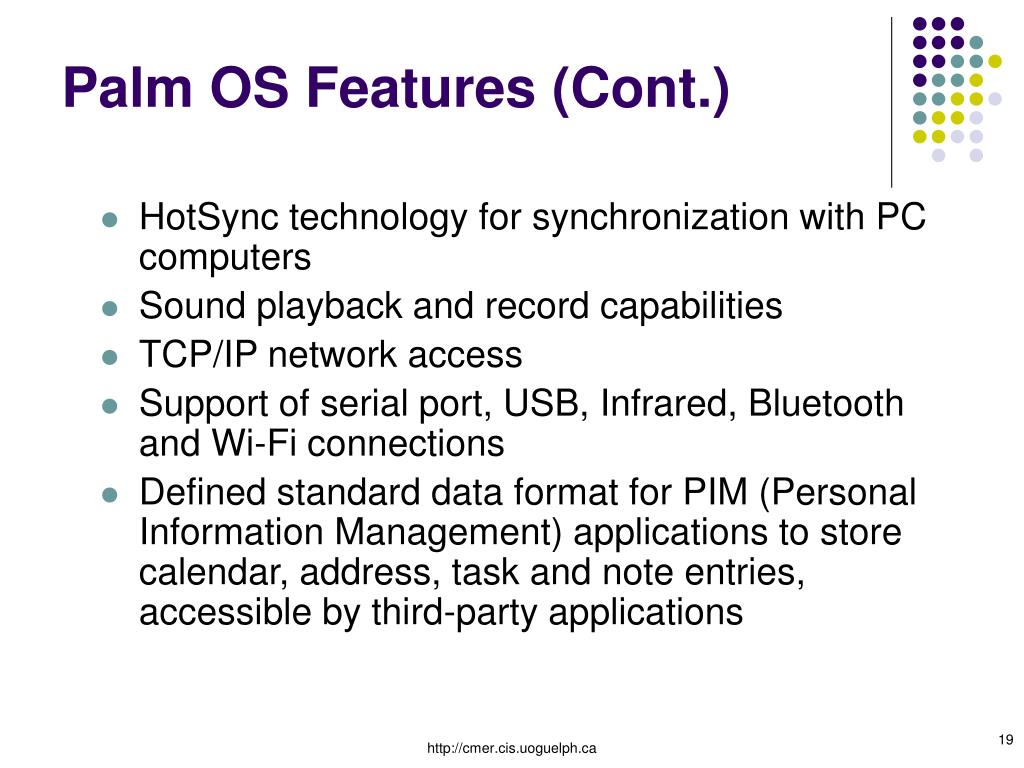 Palm OS Features (Cont.)

- HotSync technology for synchronization with PC computers
- Sound playback and record capabilities
- TCP/IP network access
- Support of serial port, USB, Infrared, Bluetooth and Wi-Fi connections
- Defined standard data format for PIM (Personal Information Management) applications to store calendar, address, task and note entries, accessible by third-party applications

http://cmer.cis.uoguelph.ca

19